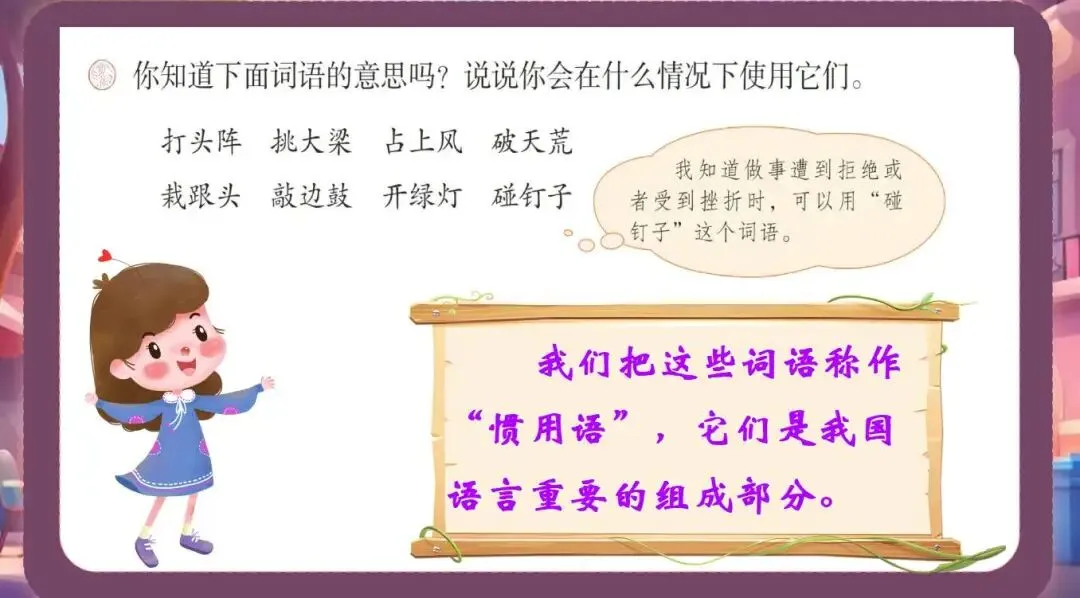 你知道下面词语的意思吗？说说你会在什么情况下使用它们。

打头阵　挑大梁　占上风　破天荒
栽跟头　敲边鼓　开绿灯　碰钉子

我知道做事遭到拒绝或者受到挫折时，可以用“碰钉子”这个词语。

我们把这些词语称作“惯用语”，它们是我国语言重要的组成部分。